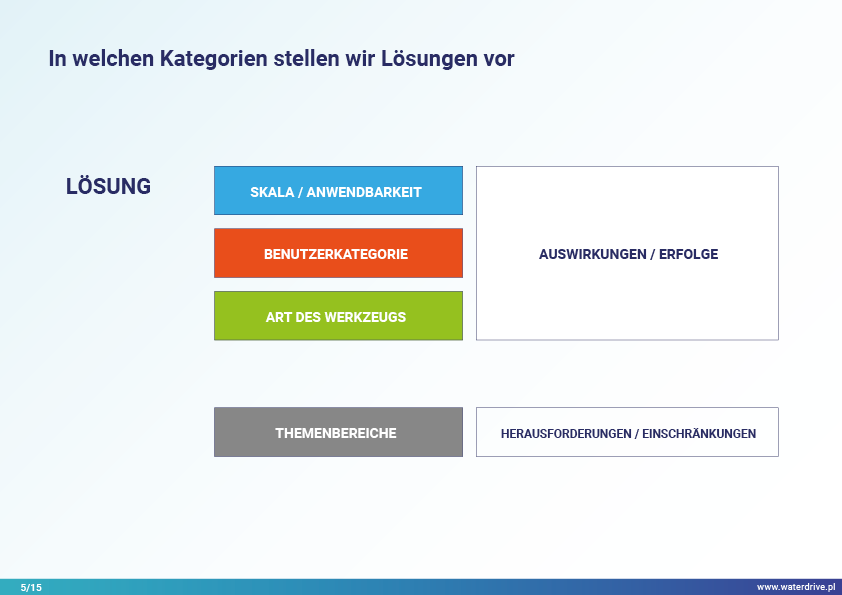 In welchen Kategorien stellen wir Lösungen vor

LÖSUNG

SKALA / ANWENDBARKEIT

BENUTZERKATEGORIE

ART DES WERKZEUGS

AUSWIRKUNGEN / ERFOLGE

THEMENBEREICHE

HERAUSFORDERUNGEN / EINSCHRÄNKUNGEN

5/15

www.waterdrive.pl